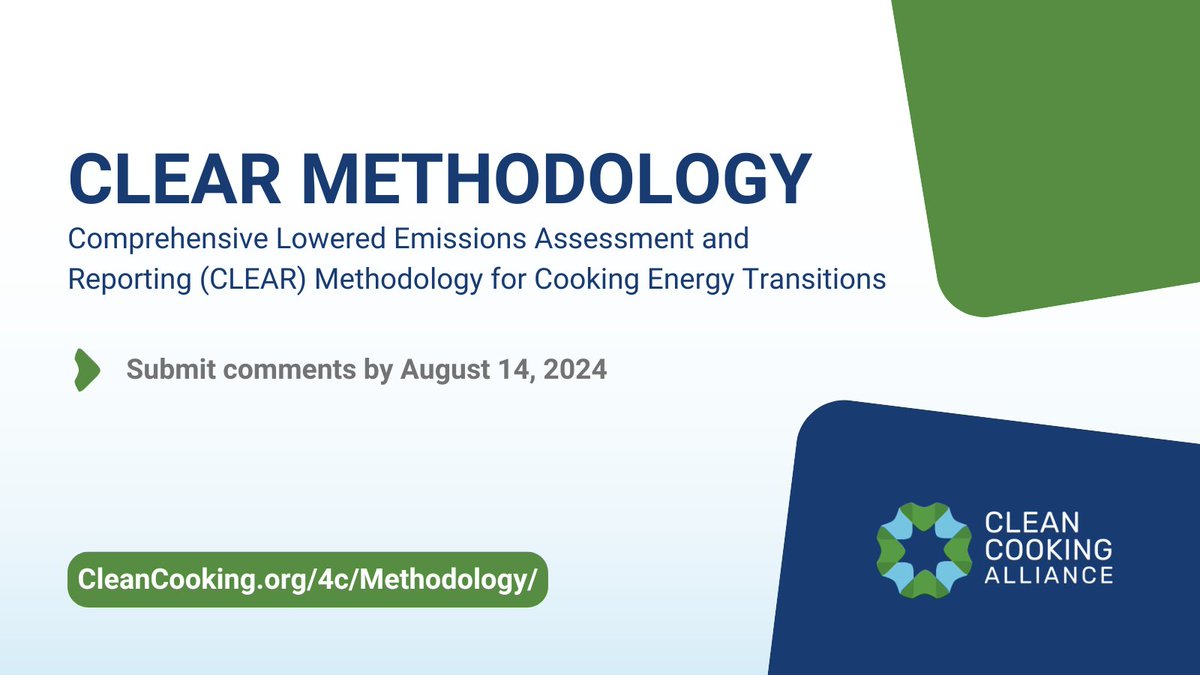 CLEAR METHODOLOGY

Comprehensive Lowered Emissions Assessment and Reporting (CLEAR) Methodology for Cooking Energy Transitions

Submit comments by August 14, 2024

CleanCooking.org/4c/Methodology/

CLEAN COOKING ALLIANCE